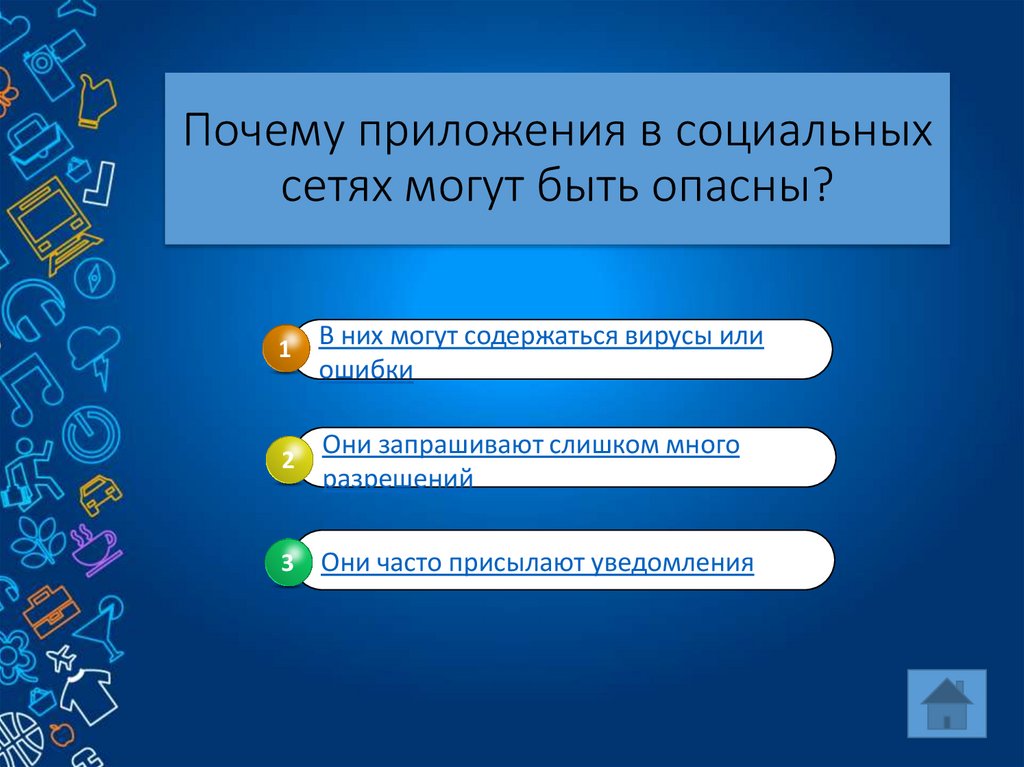 Почему приложения в социальных сетях могут быть опасны?

1 В них могут содержаться вирусы или ошибки

2 Они запрашивают слишком много разрешений

3 Они часто присылают уведомления